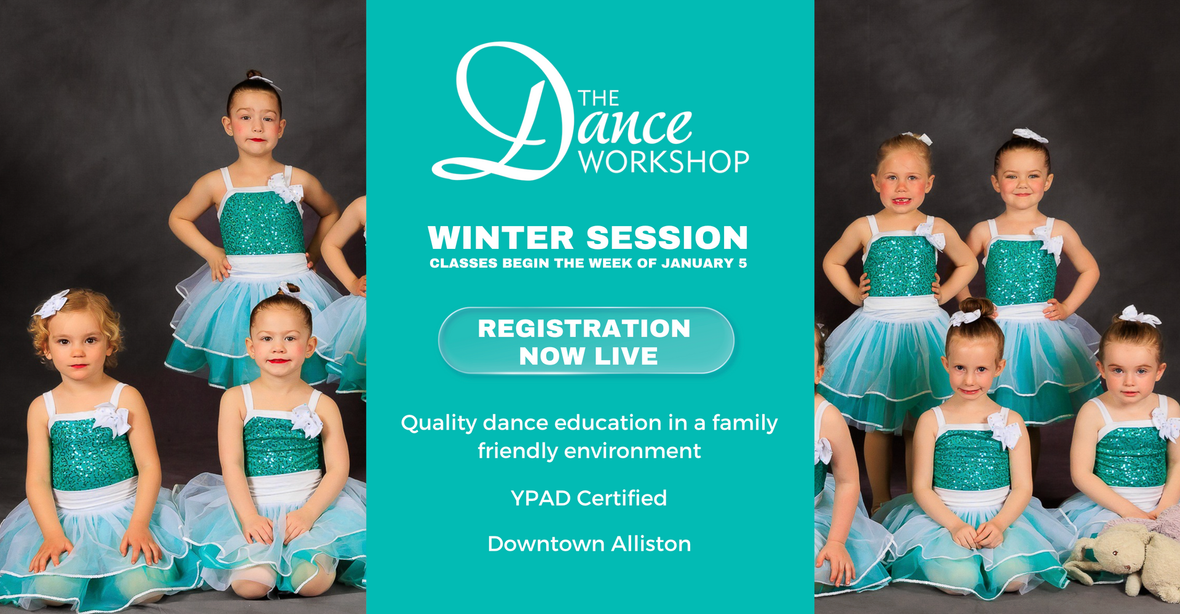 THE
Dance
WORKSHOP

WINTER SESSION
CLASSES BEGIN THE WEEK OF JANUARY 5

REGISTRATION NOW LIVE

Quality dance education in a family friendly environment

YPAD Certified

Downtown Alliston